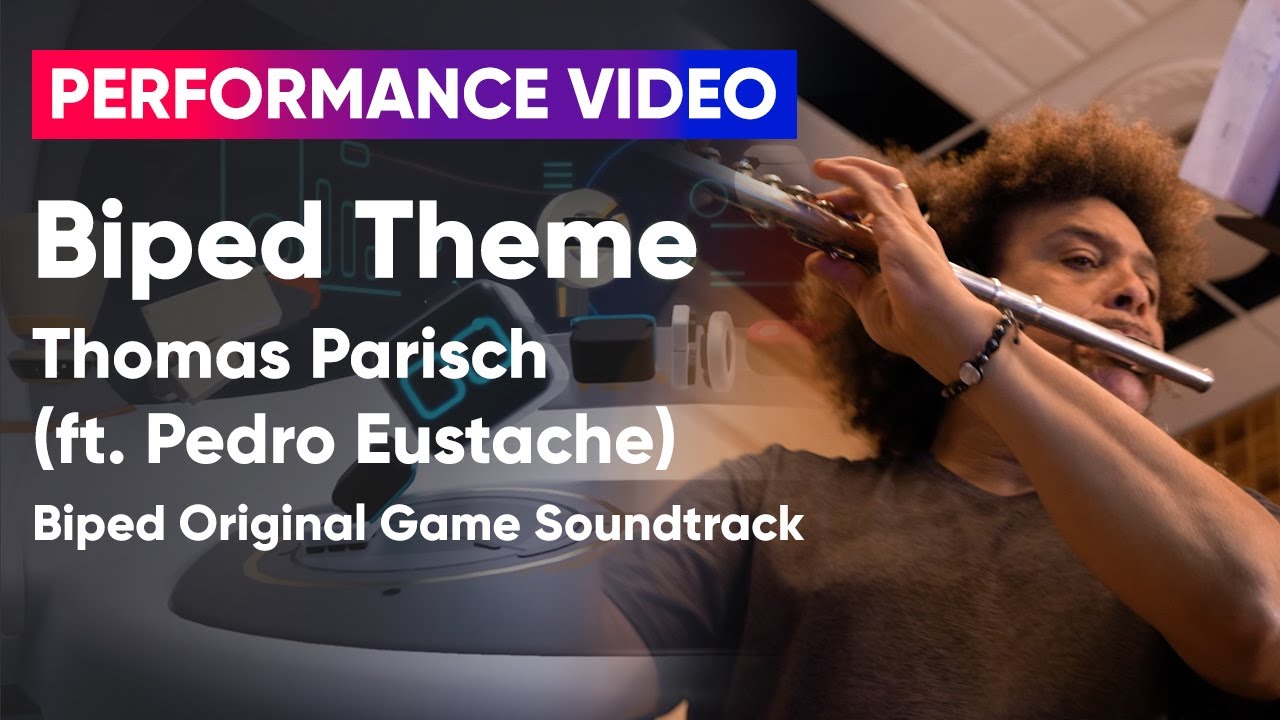 PERFORMANCE VIDEO

Biped Theme

Thomas Parisch (ft. Pedro Eustache)

Biped Original Game Soundtrack